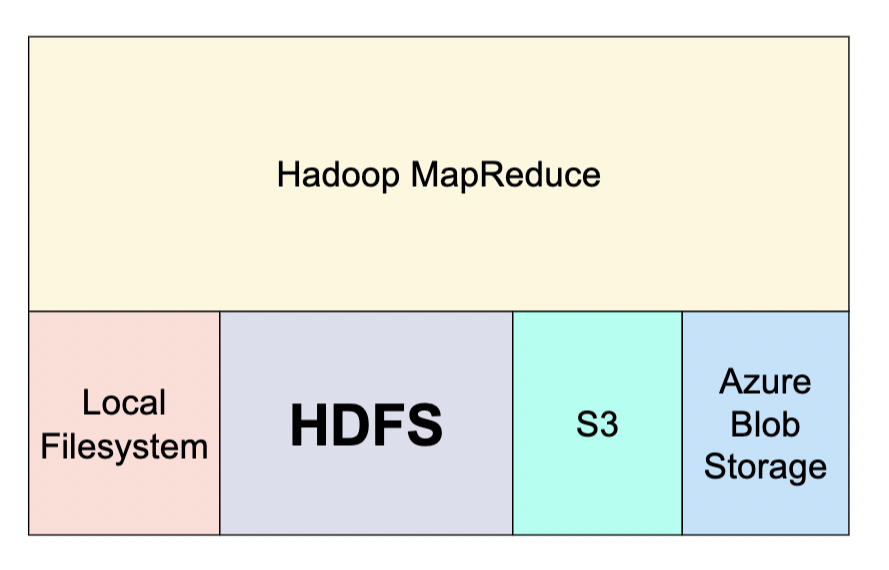 Hadoop MapReduce

Local Filesystem

HDFS

S3

Azure Blob Storage